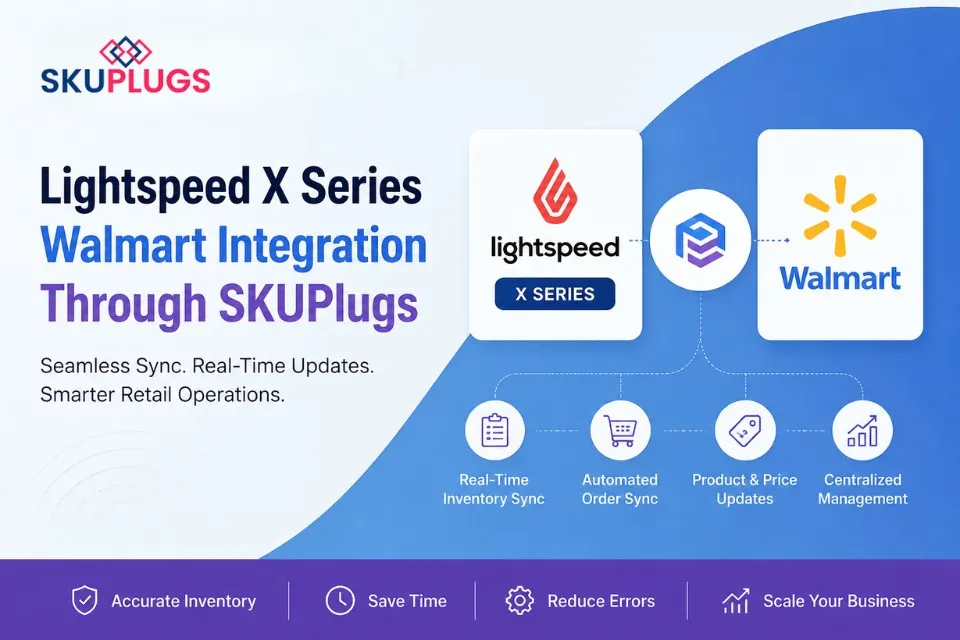 SKUPLUGS

Lightspeed X Series Walmart Integration Through SKUPlugs

Seamless Sync. Real-Time Updates. Smarter Retail Operations.

lightspeed

X SERIES

Walmart

Real-Time Inventory Sync

Automated Order Sync

Product & Price Updates

Centralized Management

Accurate Inventory

Save Time

Reduce Errors

Scale Your Business